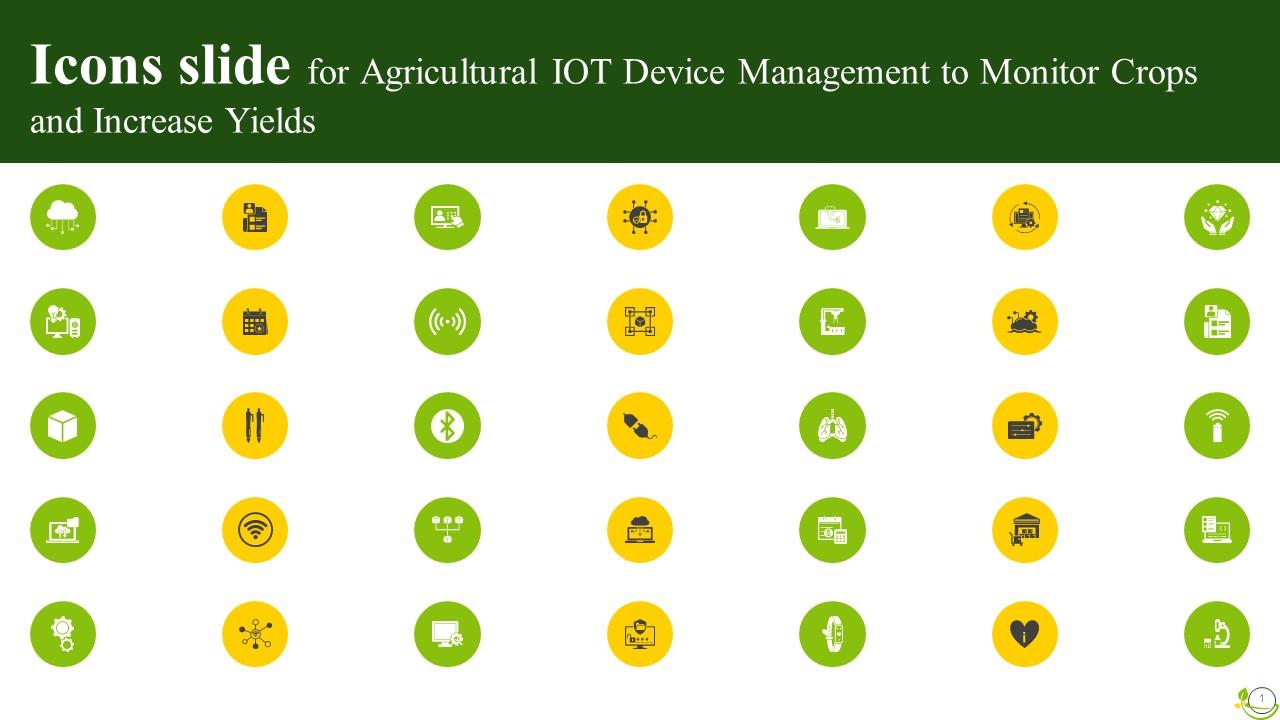 Icons slide for Agricultural IOT Device Management to Monitor Crops and Increase Yields

1